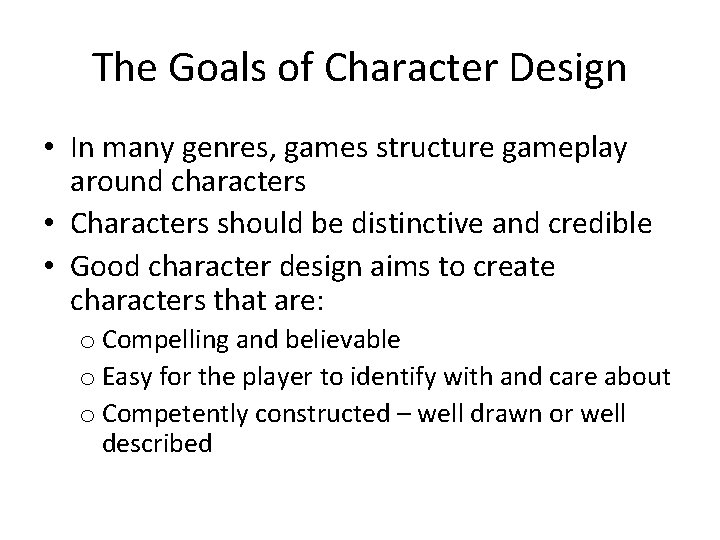 The Goals of Character Design

• In many genres, games structure gameplay around characters
• Characters should be distinctive and credible
• Good character design aims to create characters that are:
  o Compelling and believable
  o Easy for the player to identify with and care about
  o Competently constructed – well drawn or well described